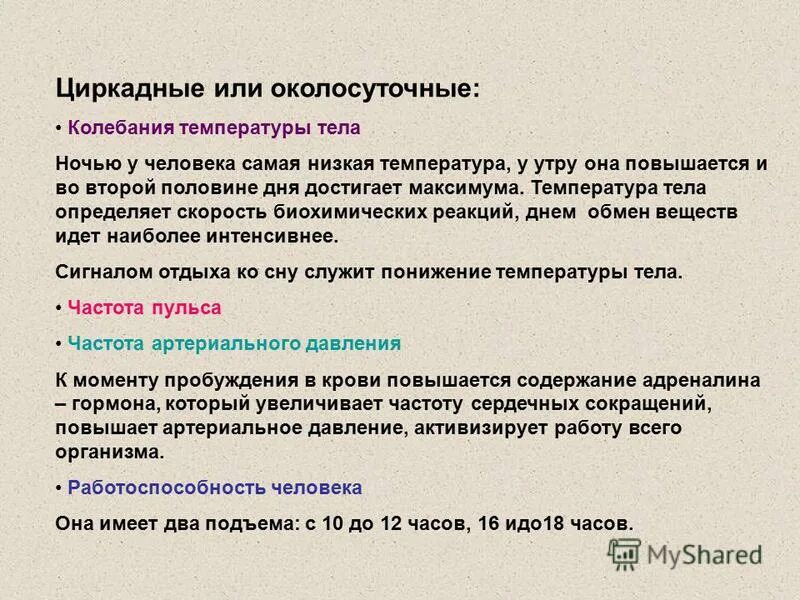 Циркадные или околосуточные:

• Колебания температуры тела

Ночью у человека самая низкая температура, у утру она повышается и во второй половине дня достигает максимума. Температура тела определяет скорость биохимических реакций, днем обмен веществ идет наиболее интенсивнее.

Сигналом отдыха ко сну служит понижение температуры тела.

• Частота пульса

• Частота артериального давления

К моменту пробуждения в крови повышается содержание адреналина – гормона, который увеличивает частоту сердечных сокращений, повышает артериальное давление, активизирует работу всего организма.

• Работоспособность человека

Она имеет два подъема: с 10 до 12 часов, 16 идо18 часов.

MyShared